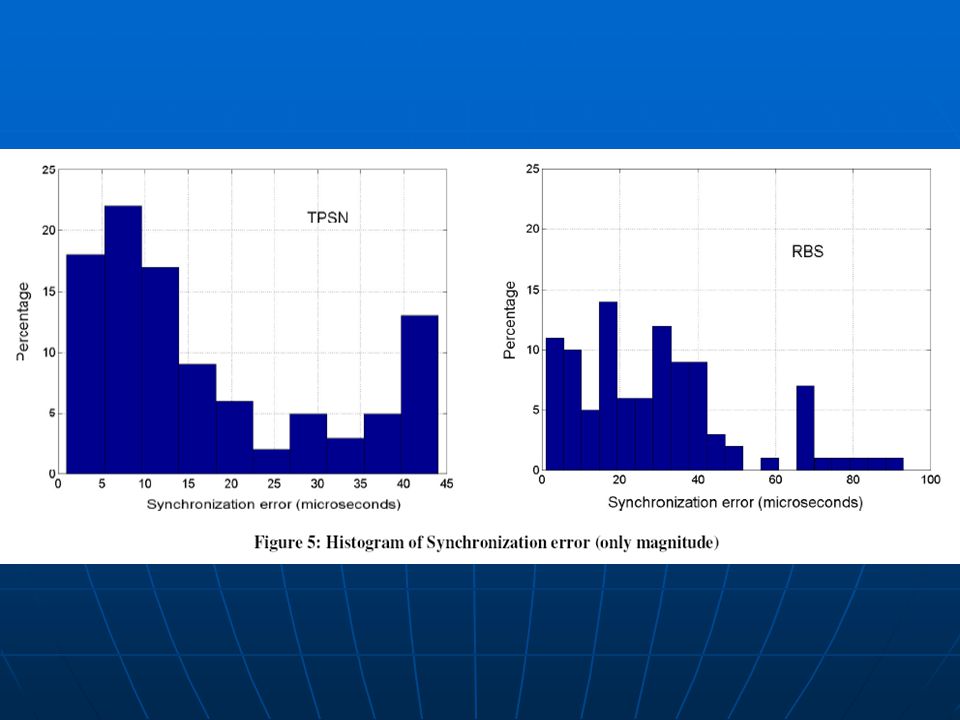 25
20
15
10
5
0
Percentage
TPSN
0 5 10 15 20 25 30 35 40 45
Synchronization error (microseconds)

25
20
15
10
5
0
Percentage
RBS
0 20 40 60 80 100
Synchronization error (microseconds)

Figure 5: Histogram of Synchronization error (only magnitude)